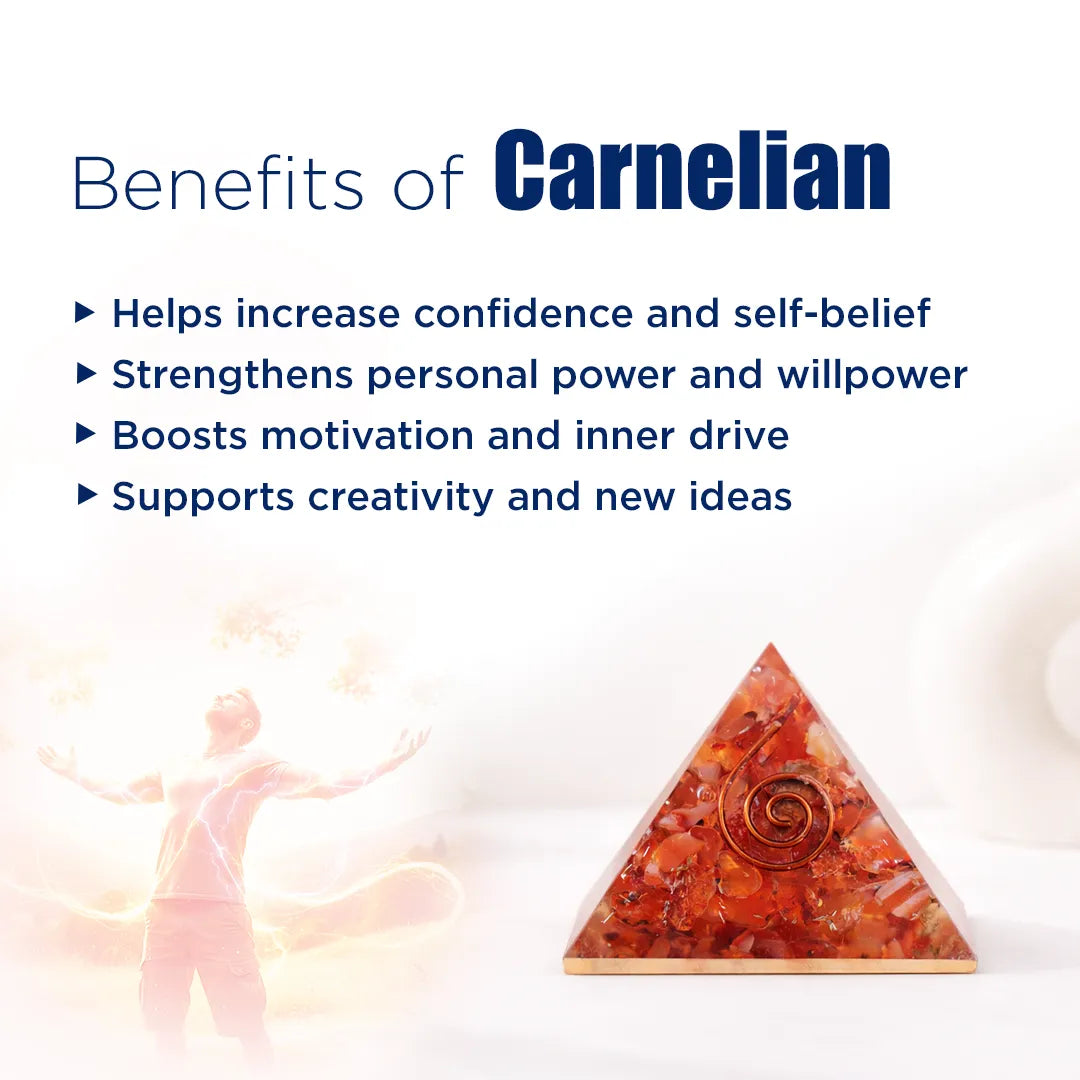 Benefits of Carnelian

▸ Helps increase confidence and self-belief
▸ Strengthens personal power and willpower
▸ Boosts motivation and inner drive
▸ Supports creativity and new ideas